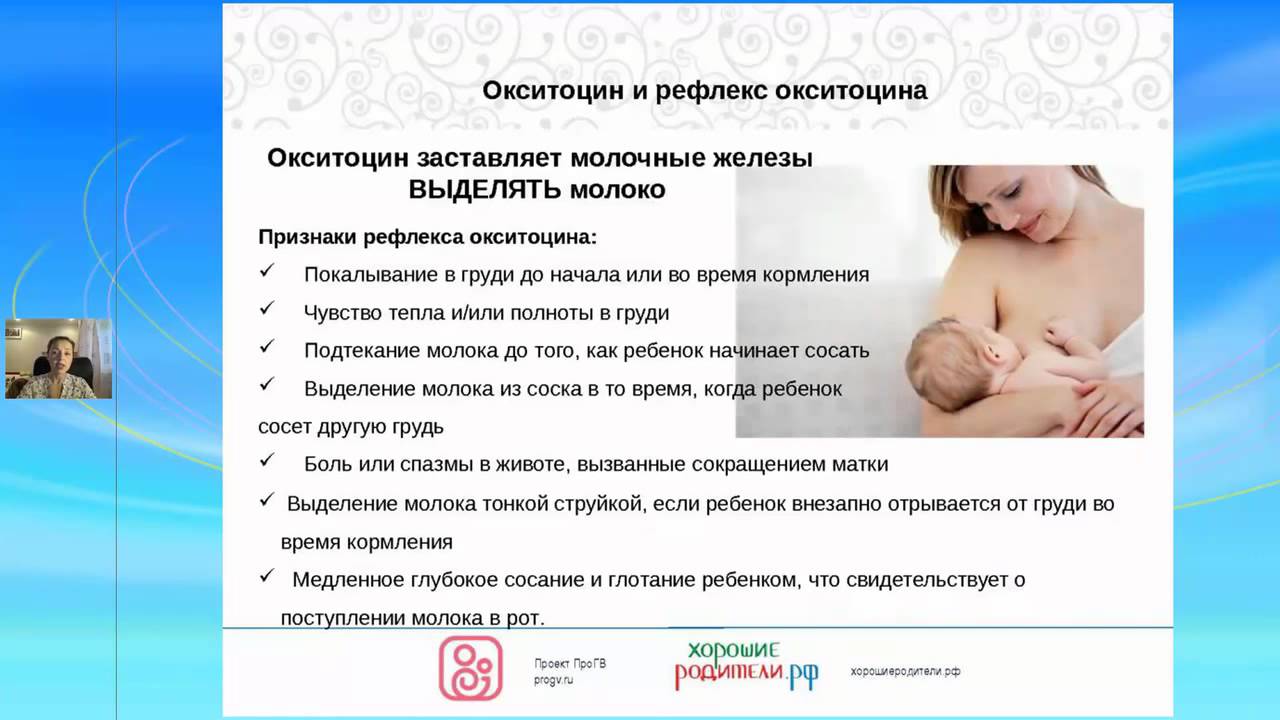 Окситоцин и рефлекс окситоцина

Окситоцин заставляет молочные железы ВЫДЕЛЯТЬ молоко

Признаки рефлекса окситоцина:

✓ Покалывание в груди до начала или во время кормления

✓ Чувство тепла и/или полноты в груди

✓ Подтекание молока до того, как ребенок начинает сосать

✓ Выделение молока из соска в то время, когда ребенок сосет другую грудь

✓ Боль или спазмы в животе, вызванные сокращением матки

✓ Выделение молока тонкой струйкой, если ребенок внезапно отрывается от груди во время кормления

✓ Медленное глубокое сосание и глотание ребенком, что свидетельствует о поступлении молока в рот.

Проект ПроГВ
progv.ru

хорошие родители.рф

хорошиеродители.рф